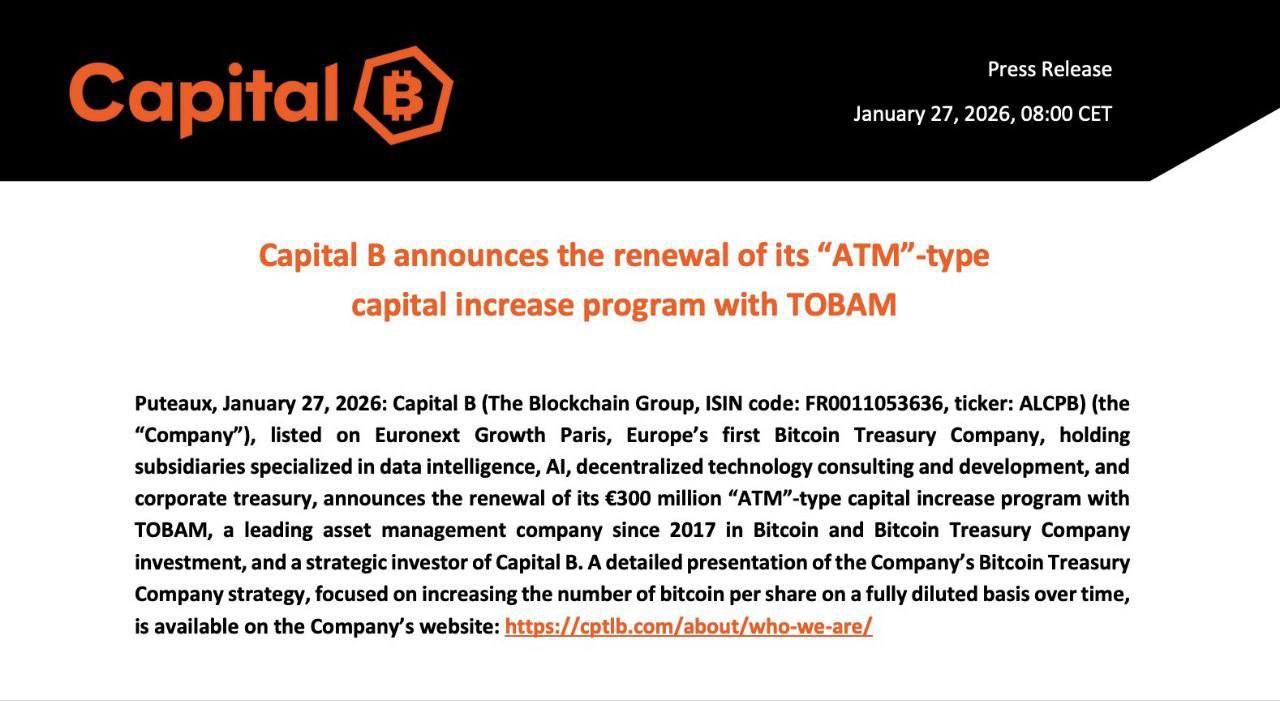 Capital B

Press Release

January 27, 2026, 08:00 CET

Capital B announces the renewal of its “ATM”-type capital increase program with TOBAM

Puteaux, January 27, 2026: Capital B (The Blockchain Group, ISIN code: FR0011053636, ticker: ALCPB) (the “Company”), listed on Euronext Growth Paris, Europe’s first Bitcoin Treasury Company, holding subsidiaries specialized in data intelligence, AI, decentralized technology consulting and development, and corporate treasury, announces the renewal of its €300 million “ATM”-type capital increase program with TOBAM, a leading asset management company since 2017 in Bitcoin and Bitcoin Treasury Company investment, and a strategic investor of Capital B. A detailed presentation of the Company’s Bitcoin Treasury Company strategy, focused on increasing the number of bitcoin per share on a fully diluted basis over time, is available on the Company’s website: https://cptlb.com/about/who-we-are/